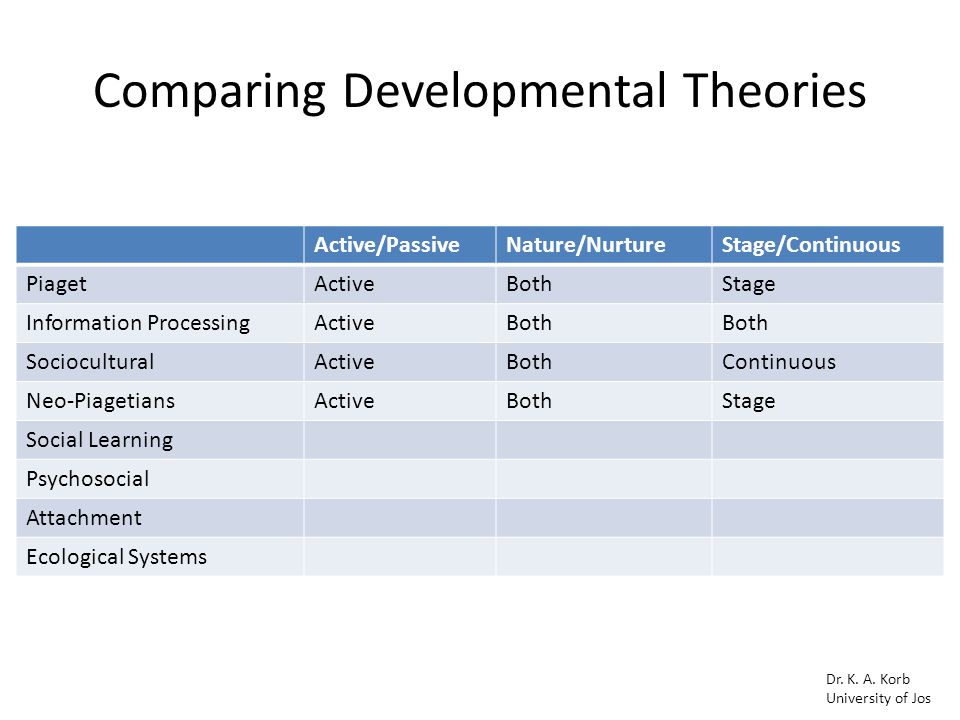 Comparing Developmental Theories

| | Active/Passive | Nature/Nurture | Stage/Continuous |
|---|---|---|---|
| Piaget | Active | Both | Stage |
| Information Processing | Active | Both | Both |
| Sociocultural | Active | Both | Continuous |
| Neo-Piagetians | Active | Both | Stage |
| Social Learning | | | |
| Psychosocial | | | |
| Attachment | | | |
| Ecological Systems | | | |

Dr. K. A. Korb
University of Jos